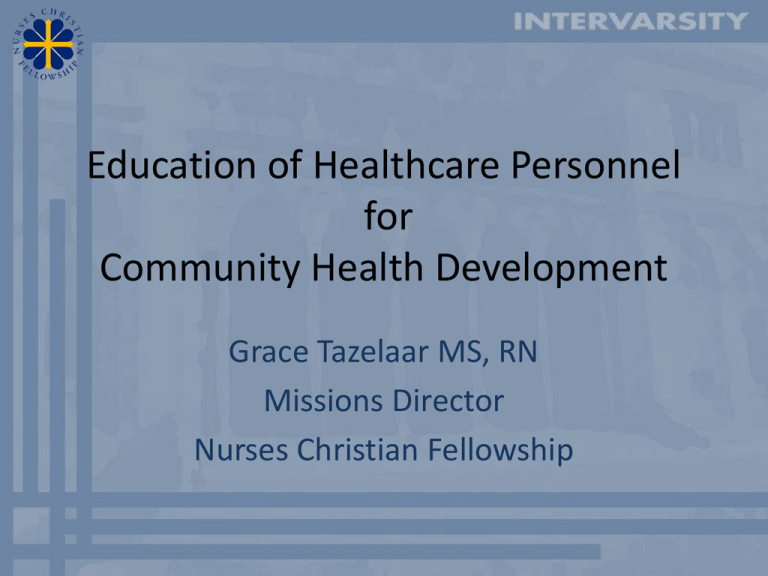 NURSES CHRISTIAN FELLOWSHIP

INTERVARSITY

Education of Healthcare Personnel for Community Health Development

Grace Tazelaar MS, RN
Missions Director
Nurses Christian Fellowship